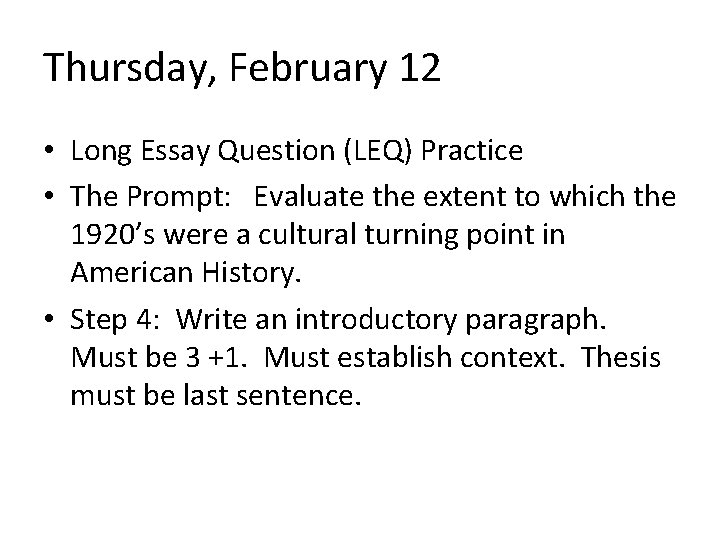 Thursday, February 12

• Long Essay Question (LEQ) Practice
• The Prompt: Evaluate the extent to which the 1920's were a cultural turning point in American History.
• Step 4: Write an introductory paragraph. Must be 3 +1. Must establish context. Thesis must be last sentence.